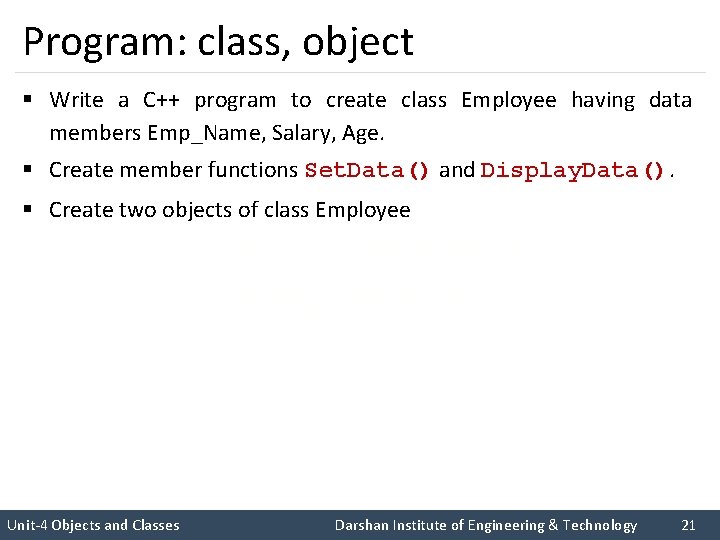 Program: class, object

▪ Write a C++ program to create class Employee having data members Emp_Name, Salary, Age.

▪ Create member functions SetData() and DisplayData().

▪ Create two objects of class Employee

Unit-4 Objects and Classes Darshan Institute of Engineering & Technology 21